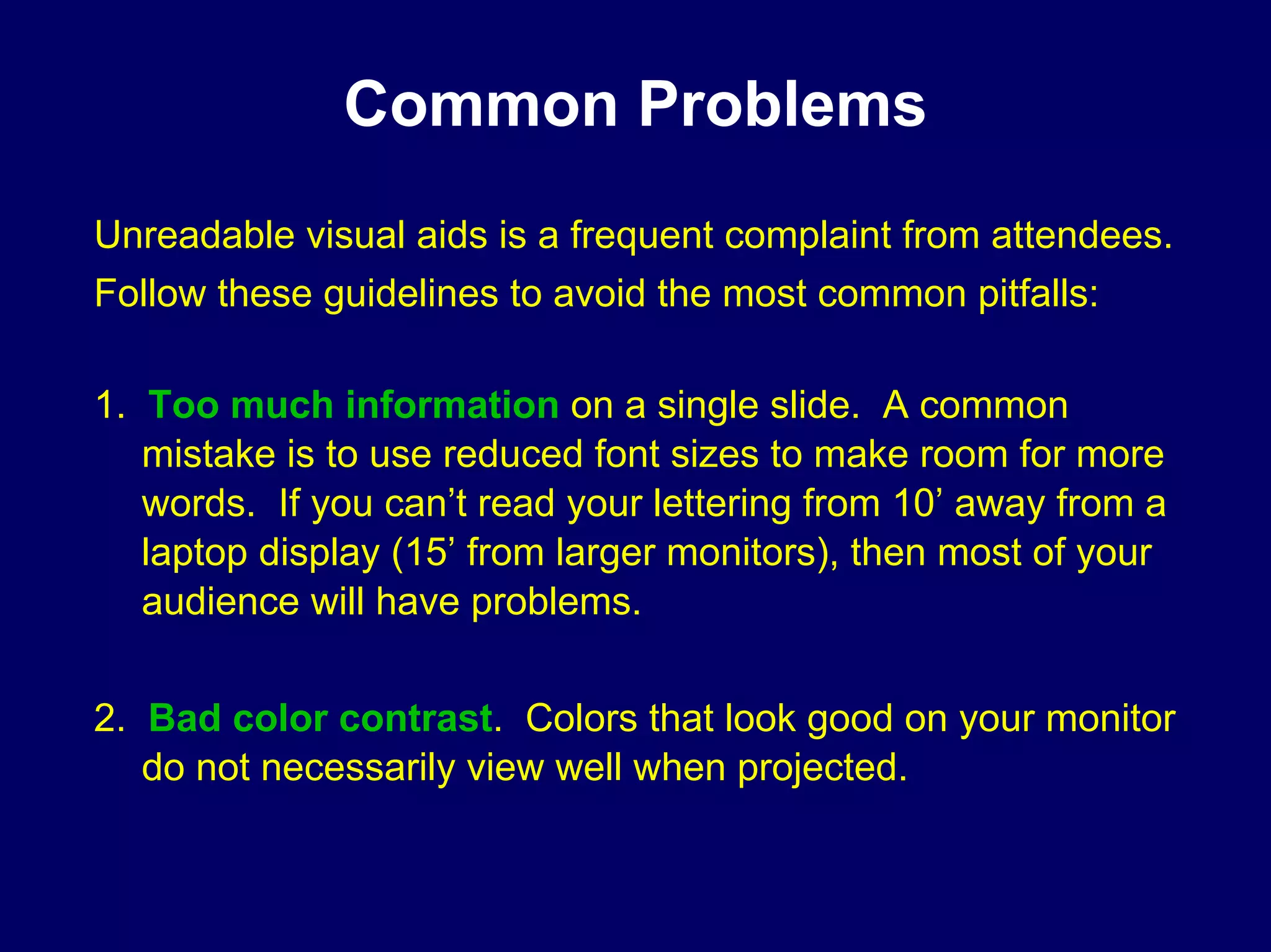 Common Problems

Unreadable visual aids is a frequent complaint from attendees.

Follow these guidelines to avoid the most common pitfalls:

1. Too much information on a single slide. A common mistake is to use reduced font sizes to make room for more words. If you can’t read your lettering from 10’ away from a laptop display (15’ from larger monitors), then most of your audience will have problems.

2. Bad color contrast. Colors that look good on your monitor do not necessarily view well when projected.